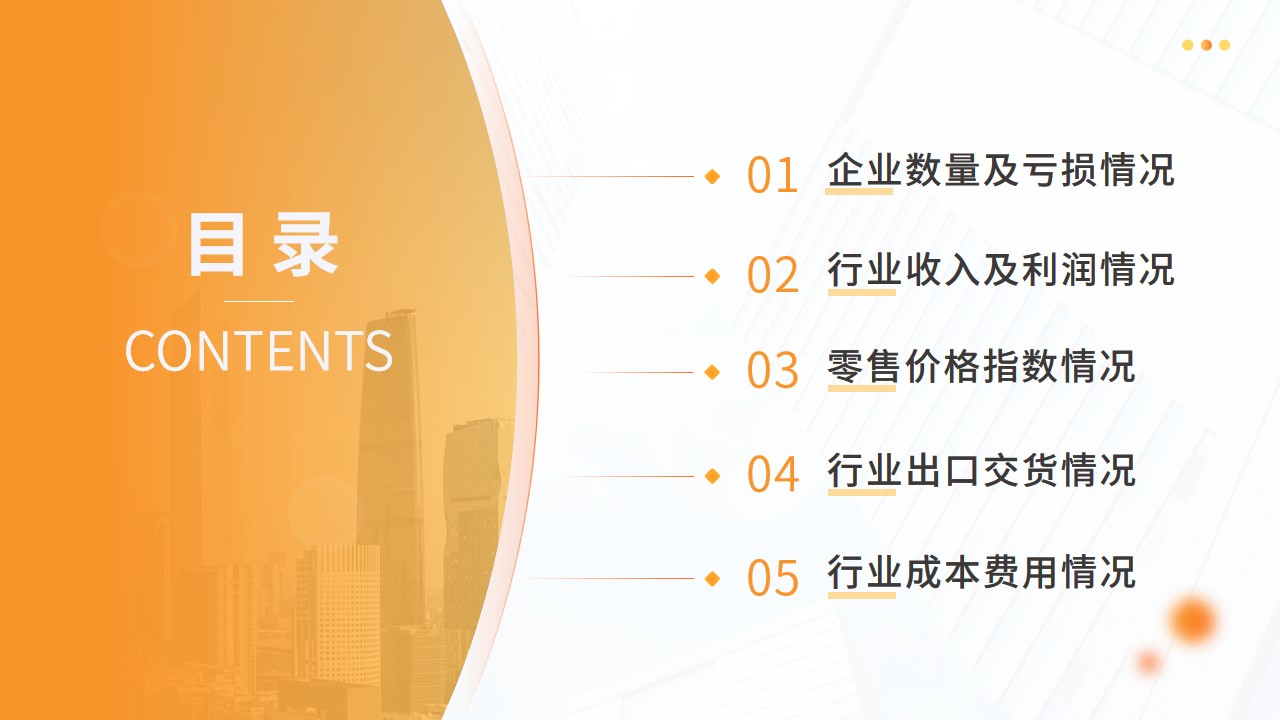 目录

CONTENTS

01 企业数量及亏损情况

02 行业收入及利润情况

03 零售价格指数情况

04 行业出口交货情况

05 行业成本费用情况